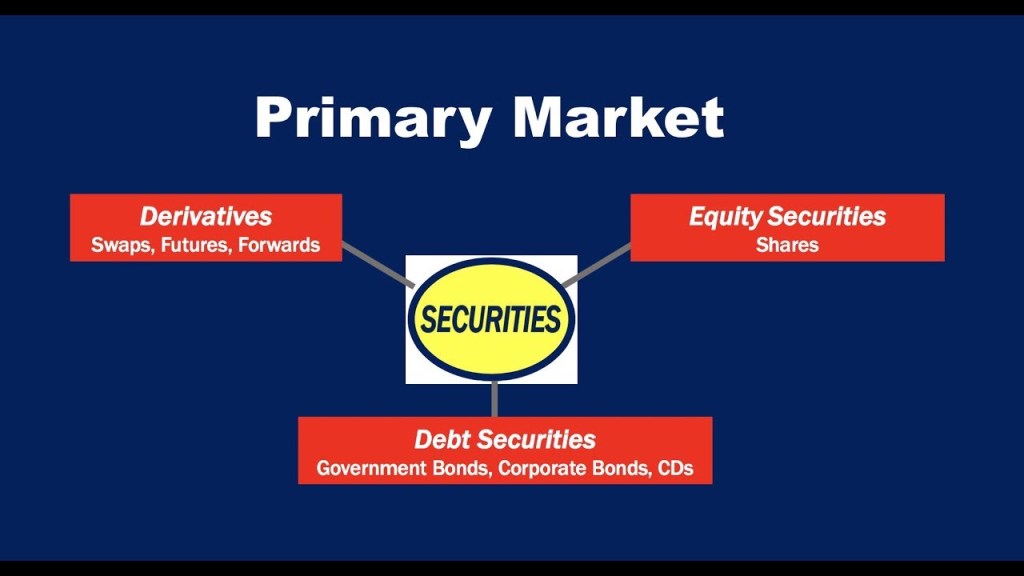 Primary Market

Derivatives
Swaps, Futures, Forwards

Equity Securities
Shares

SECURITIES

Debt Securities
Government Bonds, Corporate Bonds, CDs